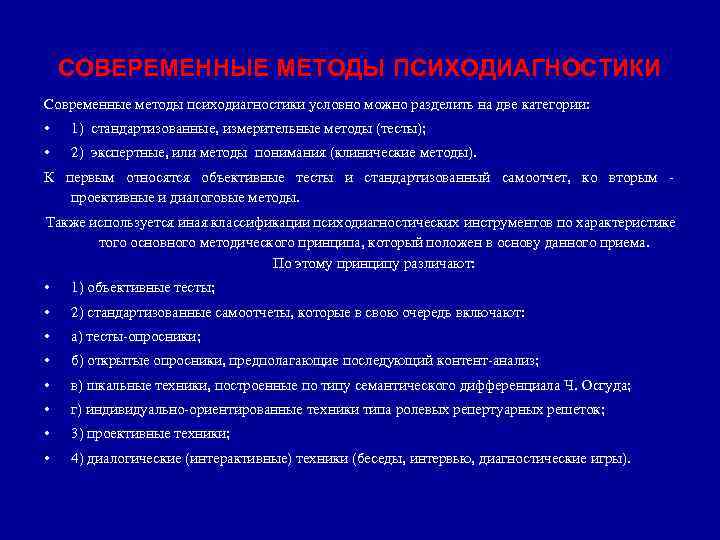 СОВЕРЕМЕННЫЕ МЕТОДЫ ПСИХОДИАГНОСТИКИ

Современные методы психодиагностики условно можно разделить на две категории:

• 1) стандартизованные, измерительные методы (тесты);

• 2) экспертные, или методы понимания (клинические методы).

К первым относятся объективные тесты и стандартизованный самоотчет, ко вторым - проективные и диалоговые методы.

Также используется иная классификации психодиагностических инструментов по характеристике того основного методического принципа, который положен в основу данного приема. По этому принципу различают:

• 1) объективные тесты;

• 2) стандартизованные самоотчеты, которые в свою очередь включают:

• а) тесты-опросники;

• б) открытые опросники, предполагающие последующий контент-анализ;

• в) шкальные техники, построенные по типу семантического дифференциала Ч. Осгуда;

• г) индивидуально-ориентированные техники типа ролевых репертуарных решеток;

• 3) проективные техники;

• 4) диалогические (интерактивные) техники (беседы, интервью, диагностические игры).